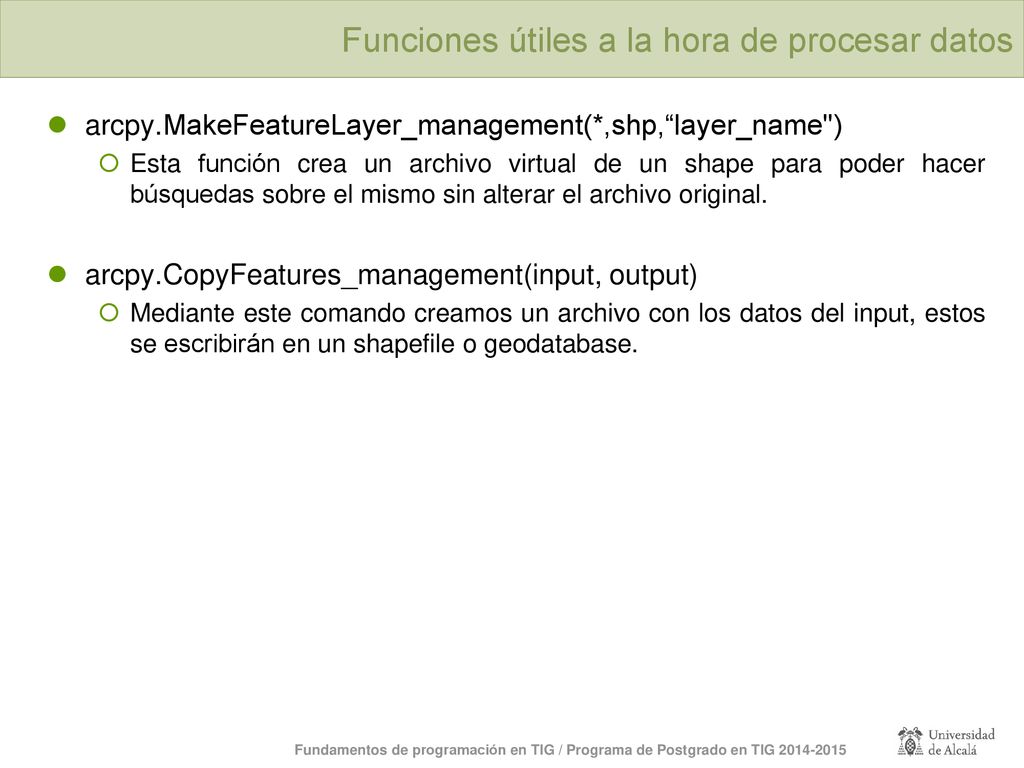 Funciones útiles a la hora de procesar datos

arcpy.MakeFeatureLayer_management(*,shp,“layer_name")

Esta función crea un archivo virtual de un shape para poder hacer búsquedas sobre el mismo sin alterar el archivo original.

arcpy.CopyFeatures_management(input, output)

Mediante este comando creamos un archivo con los datos del input, estos se escribirán en un shapefile o geodatabase.

Fundamentos de programación en TIG / Programa de Postgrado en TIG 2014-2015

Universidad de Alcalá